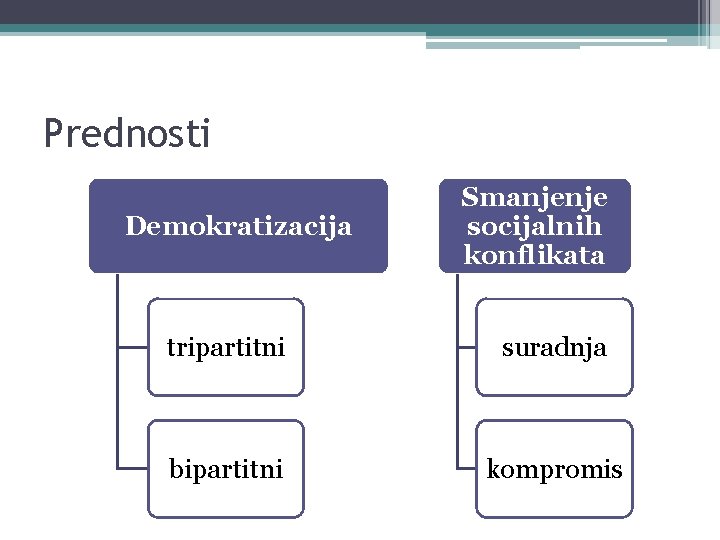 Prednosti

Demokratizacija

tripartitni

bipartitni

Smanjenje socijalnih konflikata

suradnja

kompromis